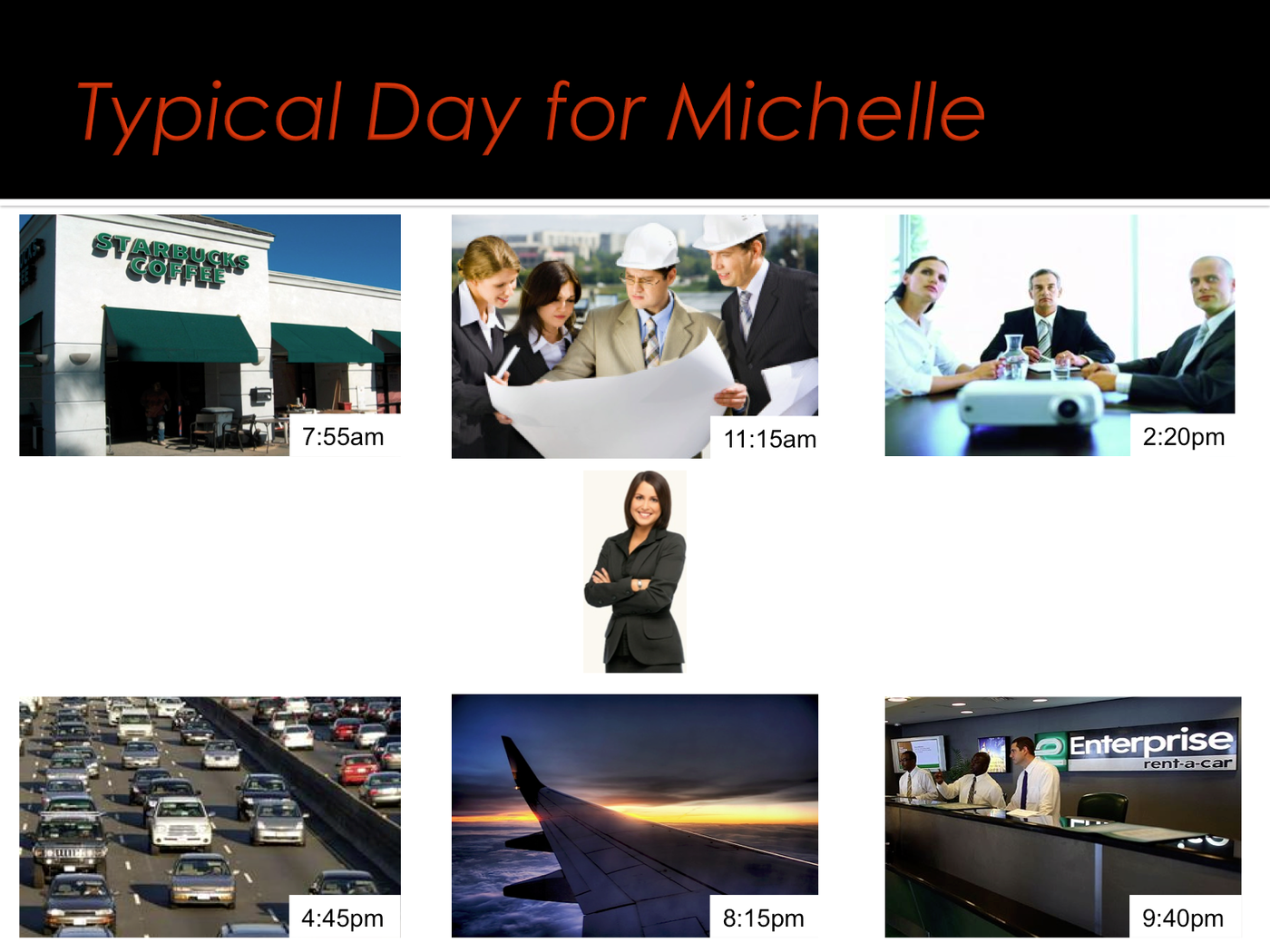 Typical Day for Michelle

STARBUCKS COFFEE

7:55am

11:15am

2:20pm

4:45pm

8:15pm

Enterprise rent-a-car

9:40pm